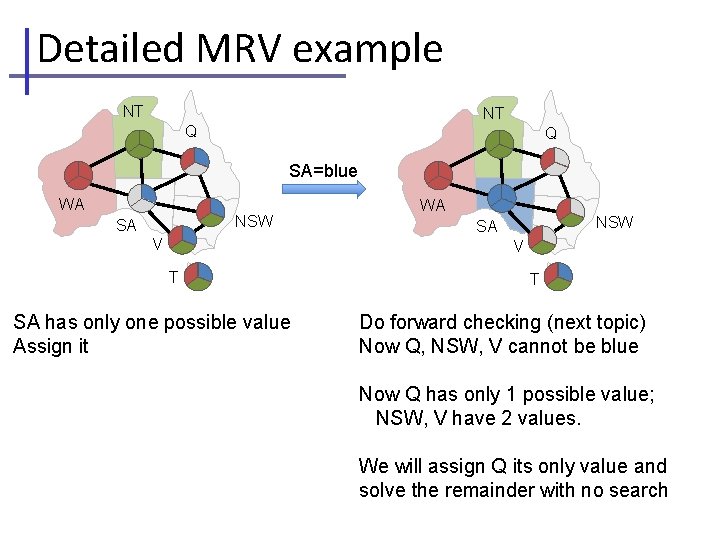 Detailed MRV example

NT
Q
WA
SA
NSW
V
T

SA=blue

NT
Q
WA
SA
NSW
V
T

SA has only one possible value
Assign it

Do forward checking (next topic)
Now Q, NSW, V cannot be blue

Now Q has only 1 possible value;
NSW, V have 2 values.

We will assign Q its only value and solve the remainder with no search